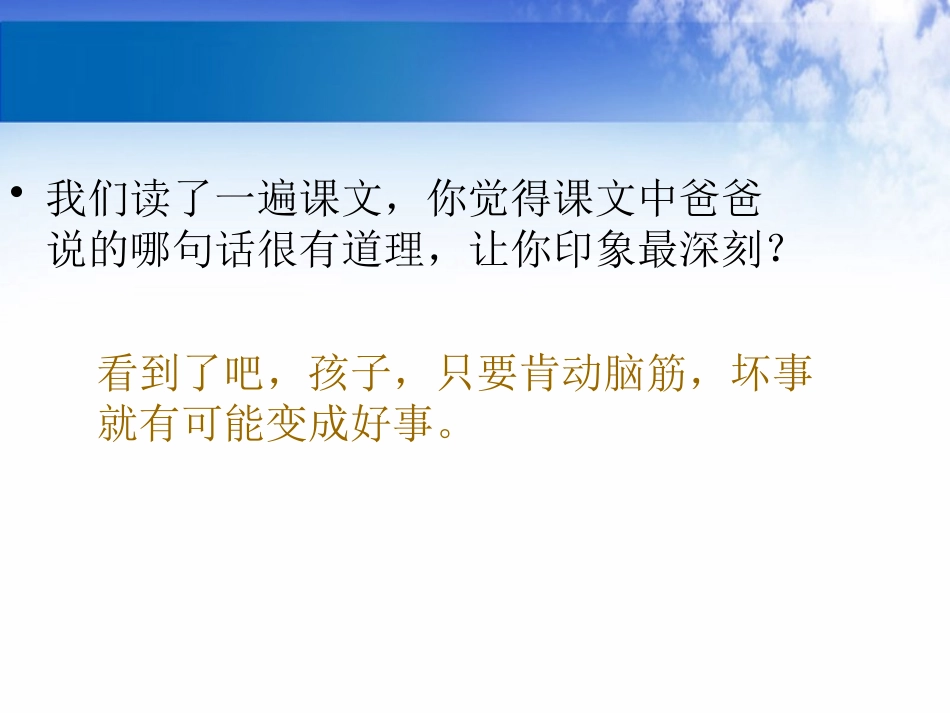 • 我们读了一遍课文，你觉得课文中爸爸说的哪句话很有道理，让你印象最深刻?

看到了吧，孩子，只要肯动脑筋，坏事就有可能变成好事。